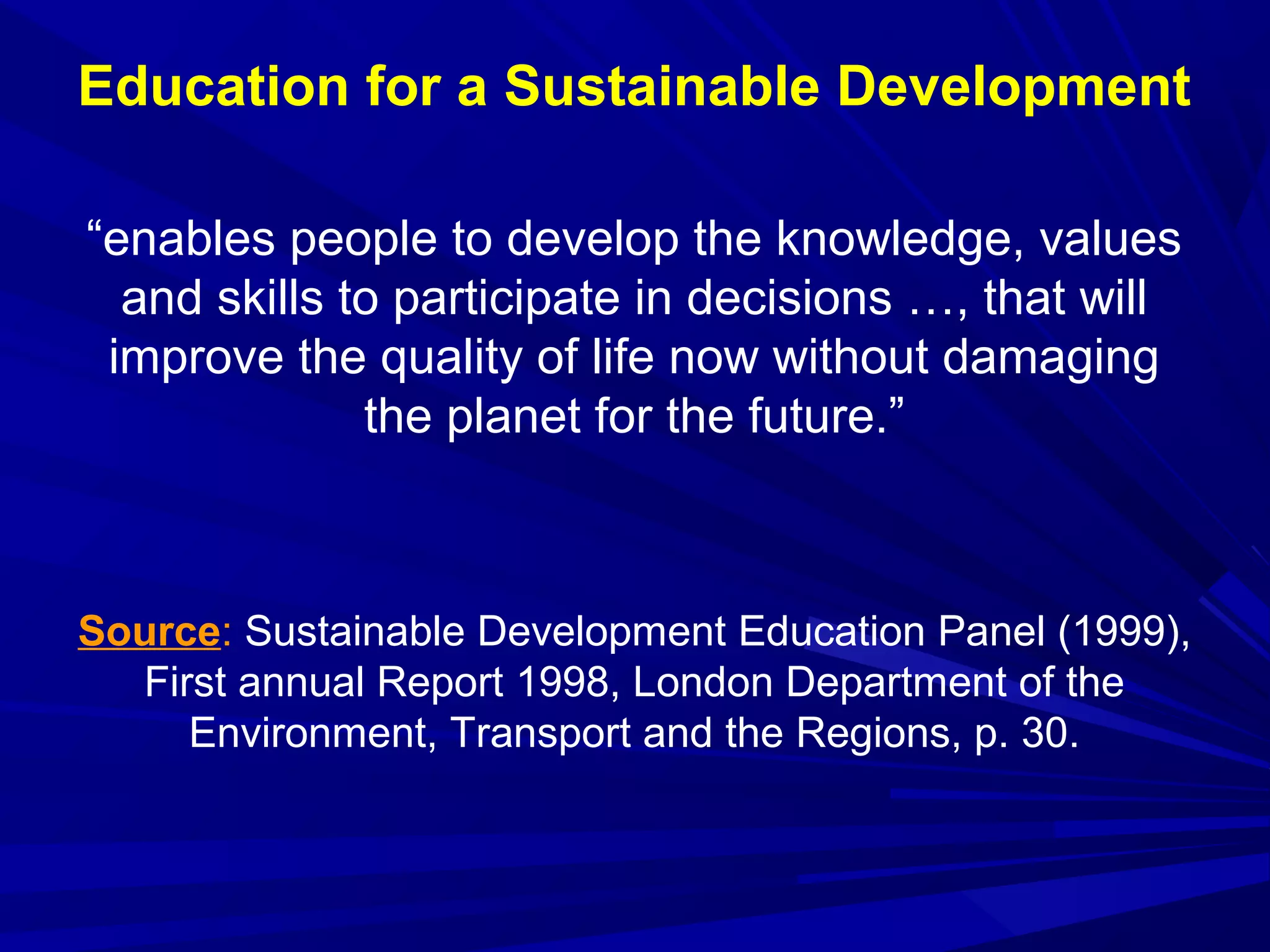 Education for a Sustainable Development

“enables people to develop the knowledge, values and skills to participate in decisions …, that will improve the quality of life now without damaging the planet for the future.”

Source: Sustainable Development Education Panel (1999), First annual Report 1998, London Department of the Environment, Transport and the Regions, p. 30.